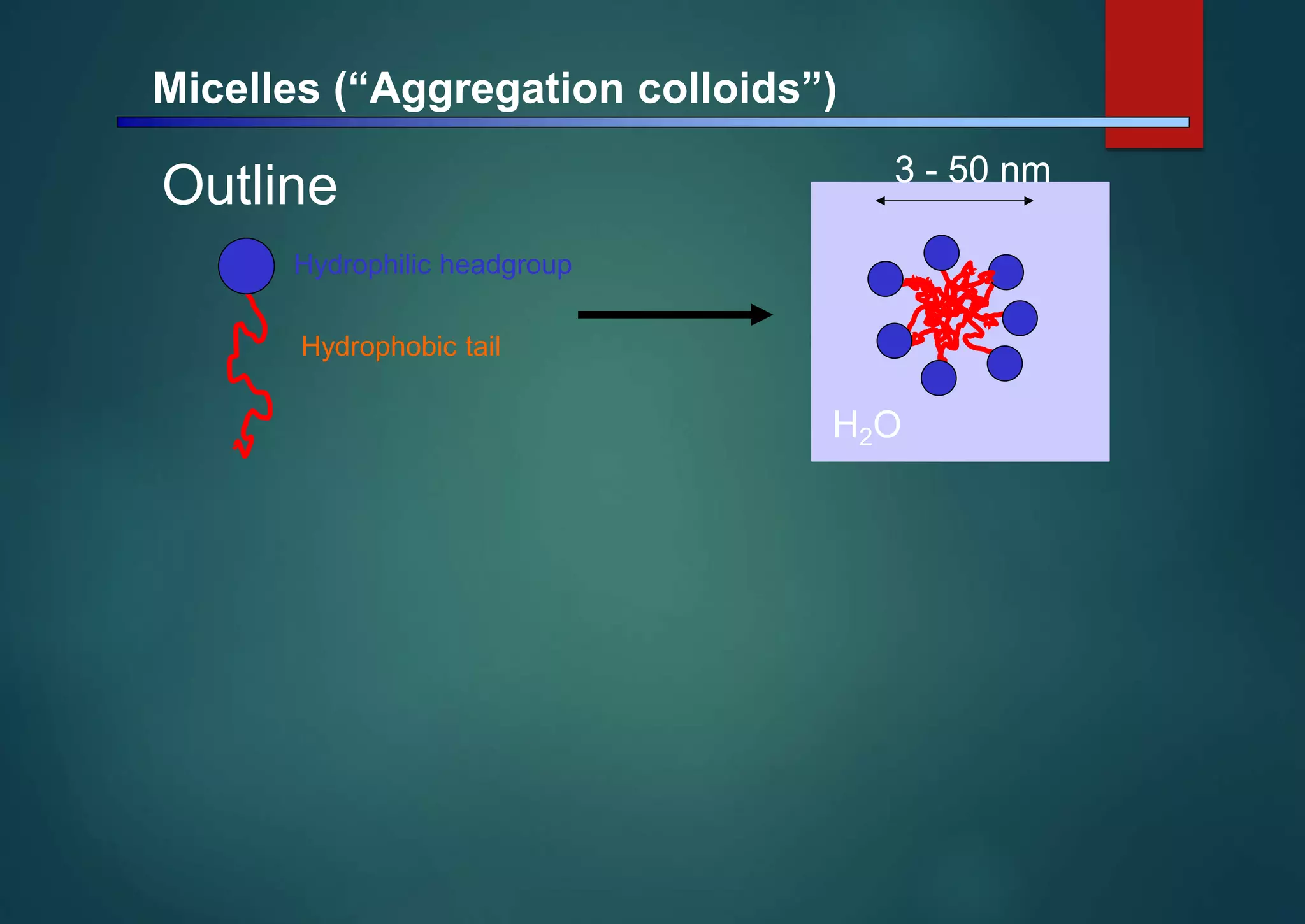 Micelles (“Aggregation colloids”)

Outline

Hydrophilic headgroup

Hydrophobic tail

3 - 50 nm

$H_2O$